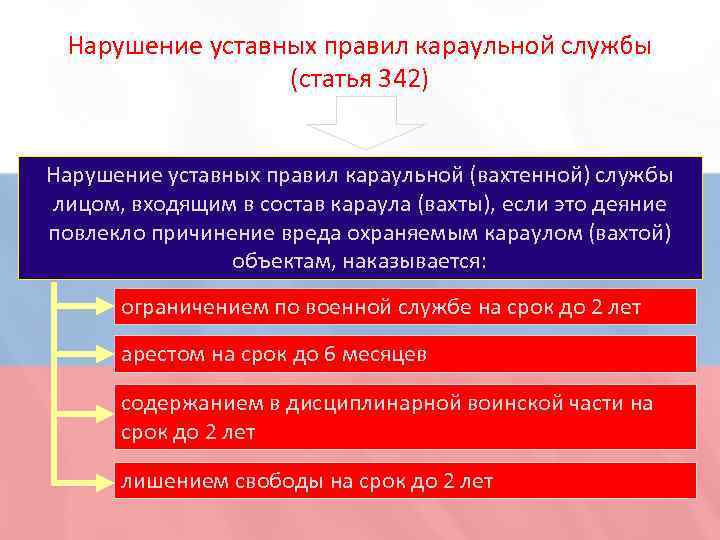 Нарушение уставных правил караульной службы
(статья 342)

Нарушение уставных правил караульной (вахтенной) службы лицом, входящим в состав караула (вахты), если это деяние повлекло причинение вреда охраняемым караулом (вахтой) объектам, наказывается:

ограничением по военной службе на срок до 2 лет

арестом на срок до 6 месяцев

содержанием в дисциплинарной воинской части на срок до 2 лет

лишением свободы на срок до 2 лет